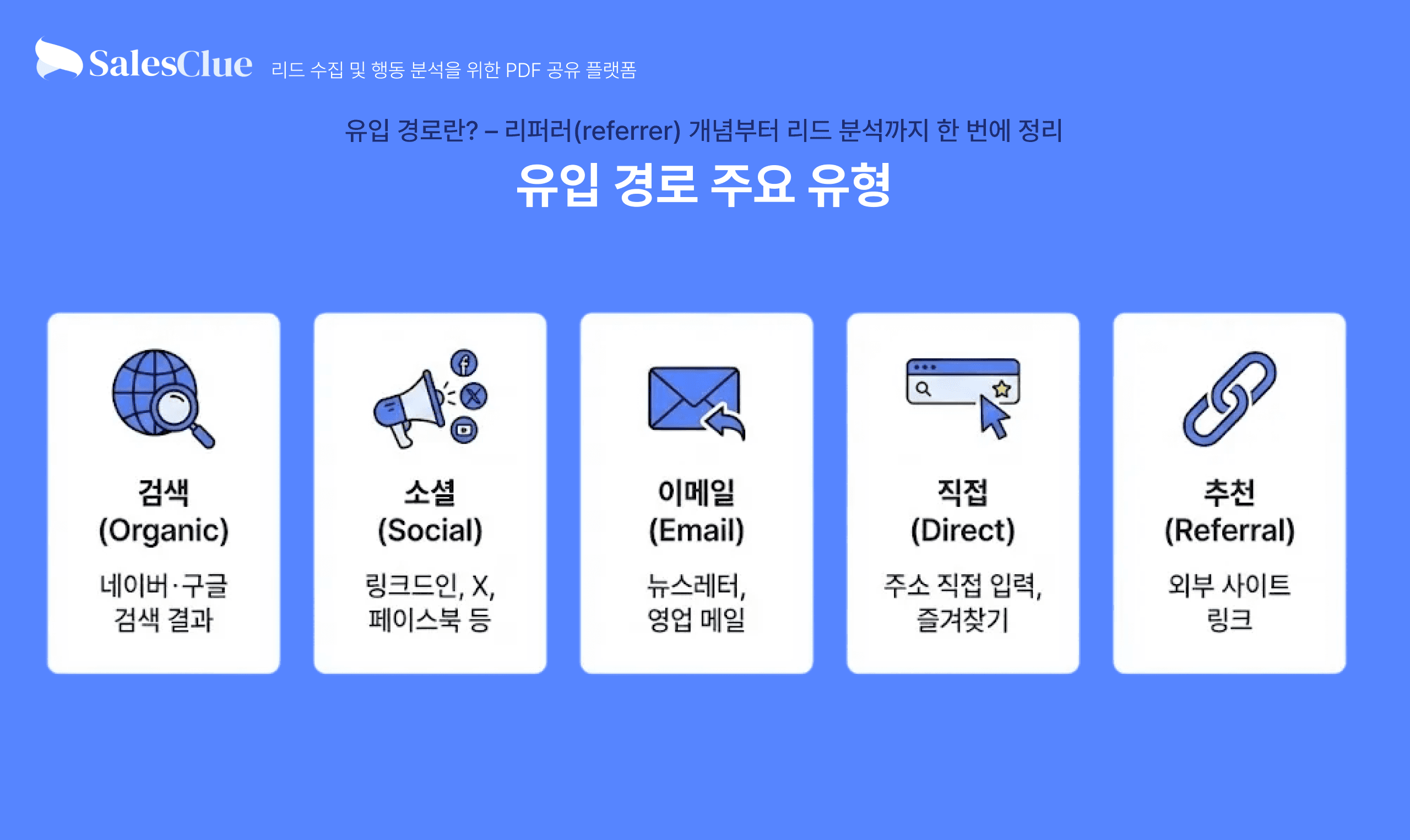 SalesClue 리드 수집 및 행동 분석을 위한 PDF 공유 플랫폼

유입 경로란? – 리퍼러(referrer) 개념부터 리드 분석까지 한 번에 정리

유입 경로 주요 유형

검색
(Organic)
네이버·구글
검색 결과

소셜
(Social)
링크드인, X,
페이스북 등

이메일
(Email)
뉴스레터,
영업 메일

직접
(Direct)
주소 직접 입력,
즐겨찾기

추천
(Referral)
외부 사이트
링크